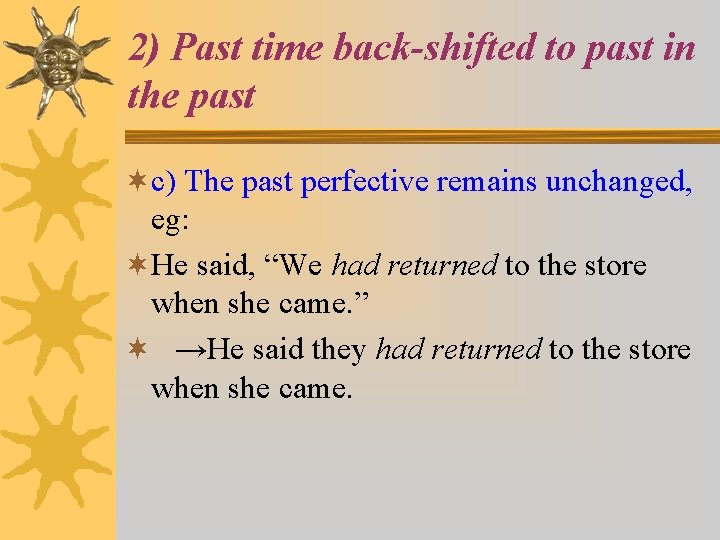 2) Past time back-shifted to past in the past

c) The past perfective remains unchanged, eg:

He said, “We had returned to the store when she came.”

→He said they had returned to the store when she came.